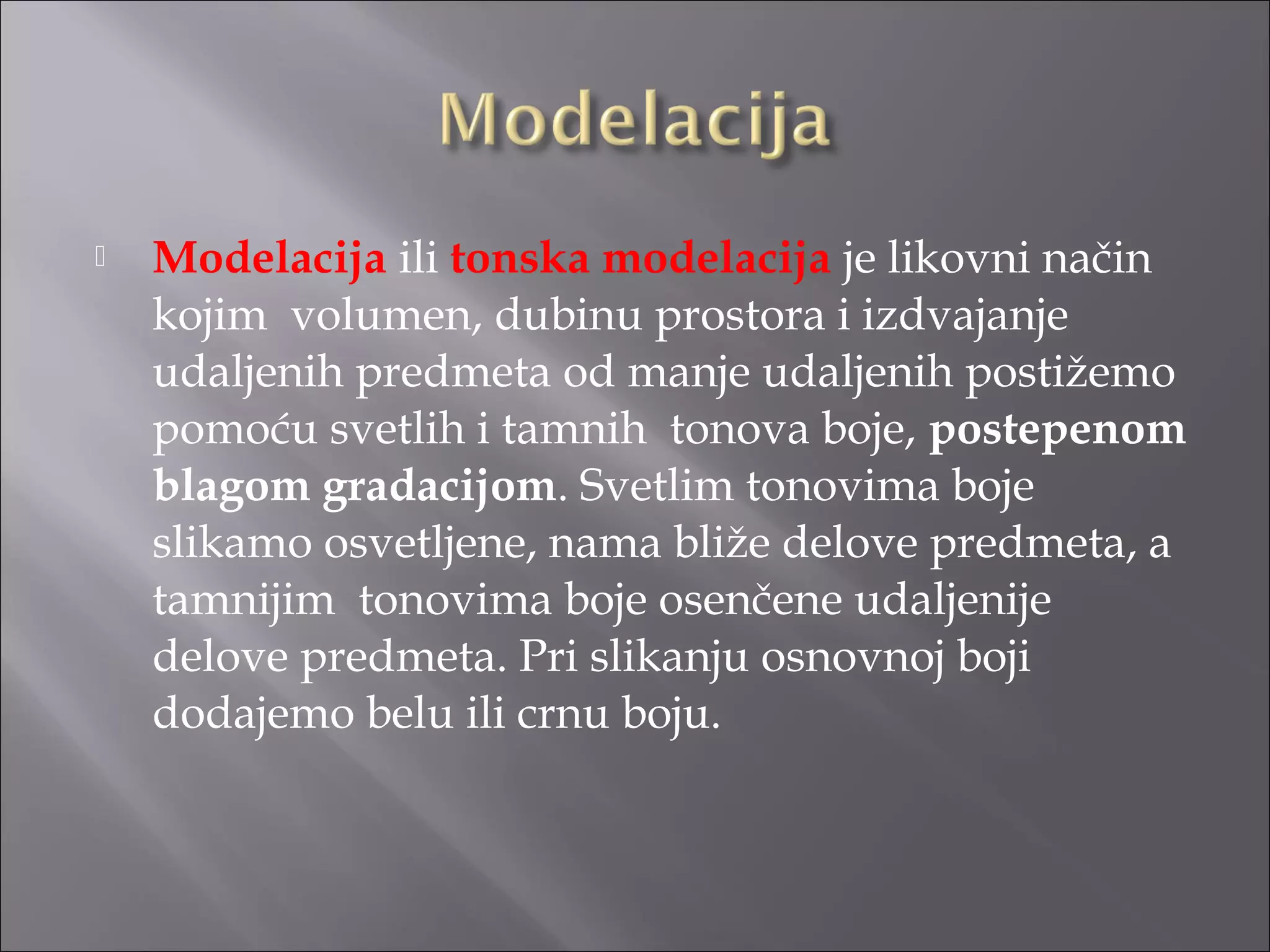 Modelacija

Modelacija ili tonska modelacija je likovni način kojim volumen, dubinu prostora i izdvajanje udaljenih predmeta od manje udaljenih postižemo pomoću svetlih i tamnih tonova boje, postepenom blagom gradacijom. Svetlim tonovima boje slikamo osvetljene, nama bliže delove predmeta, a tamnijim tonovima boje osenčene udaljenije delove predmeta. Pri slikanju osnovnoj boji dodajemo belu ili crnu boju.